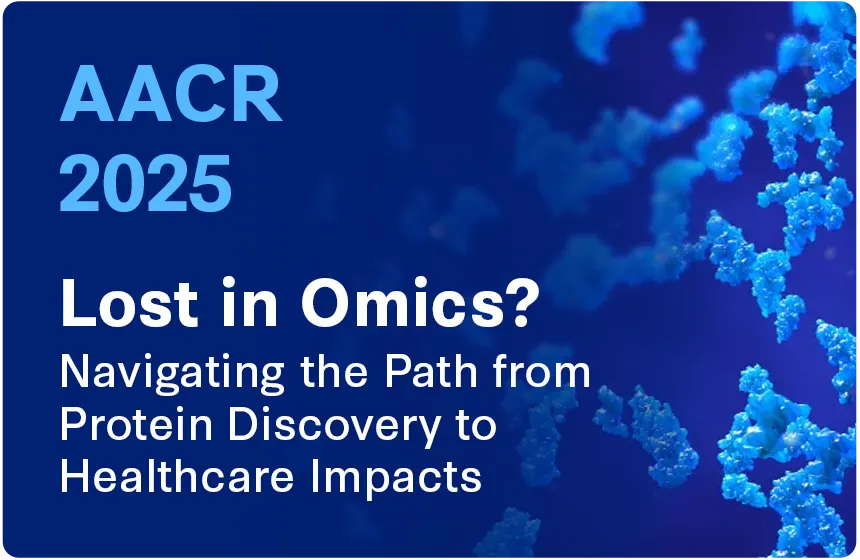 AACR
2025

Lost in Omics?

Navigating the Path from Protein Discovery to Healthcare Impacts